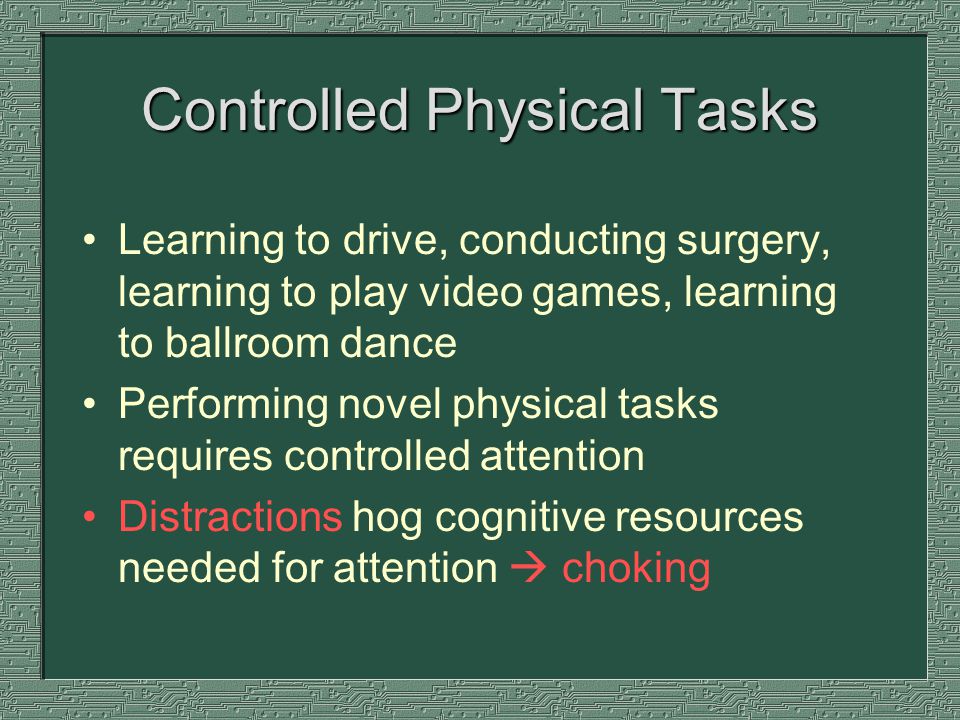 Controlled Physical Tasks

• Learning to drive, conducting surgery, learning to play video games, learning to ballroom dance
• Performing novel physical tasks requires controlled attention
• Distractions hog cognitive resources needed for attention → choking